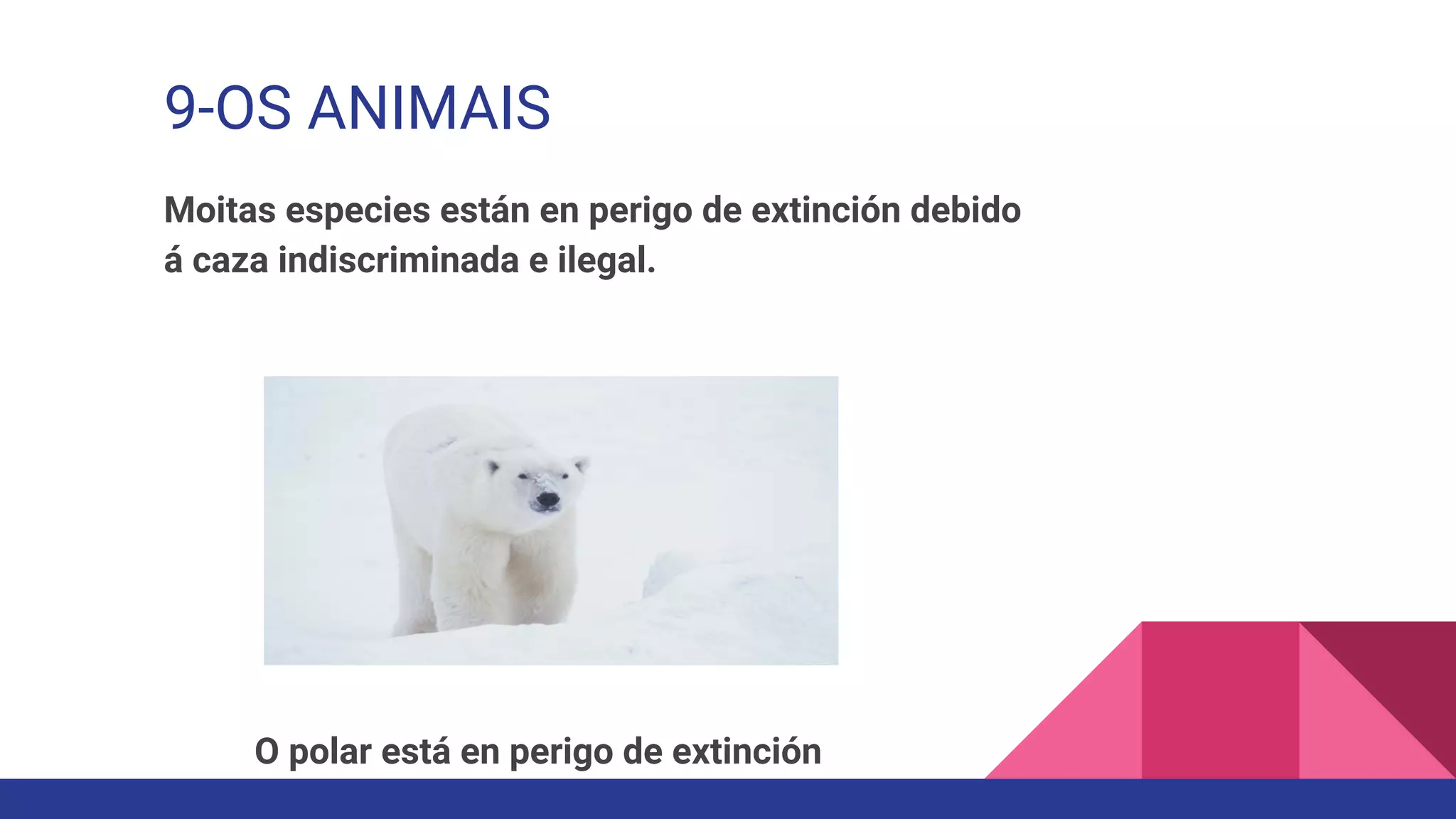 9-OS ANIMAIS

Moitas especies están en perigo de extinción debido á caza indiscriminada e ilegal.

O polar está en perigo de extinción